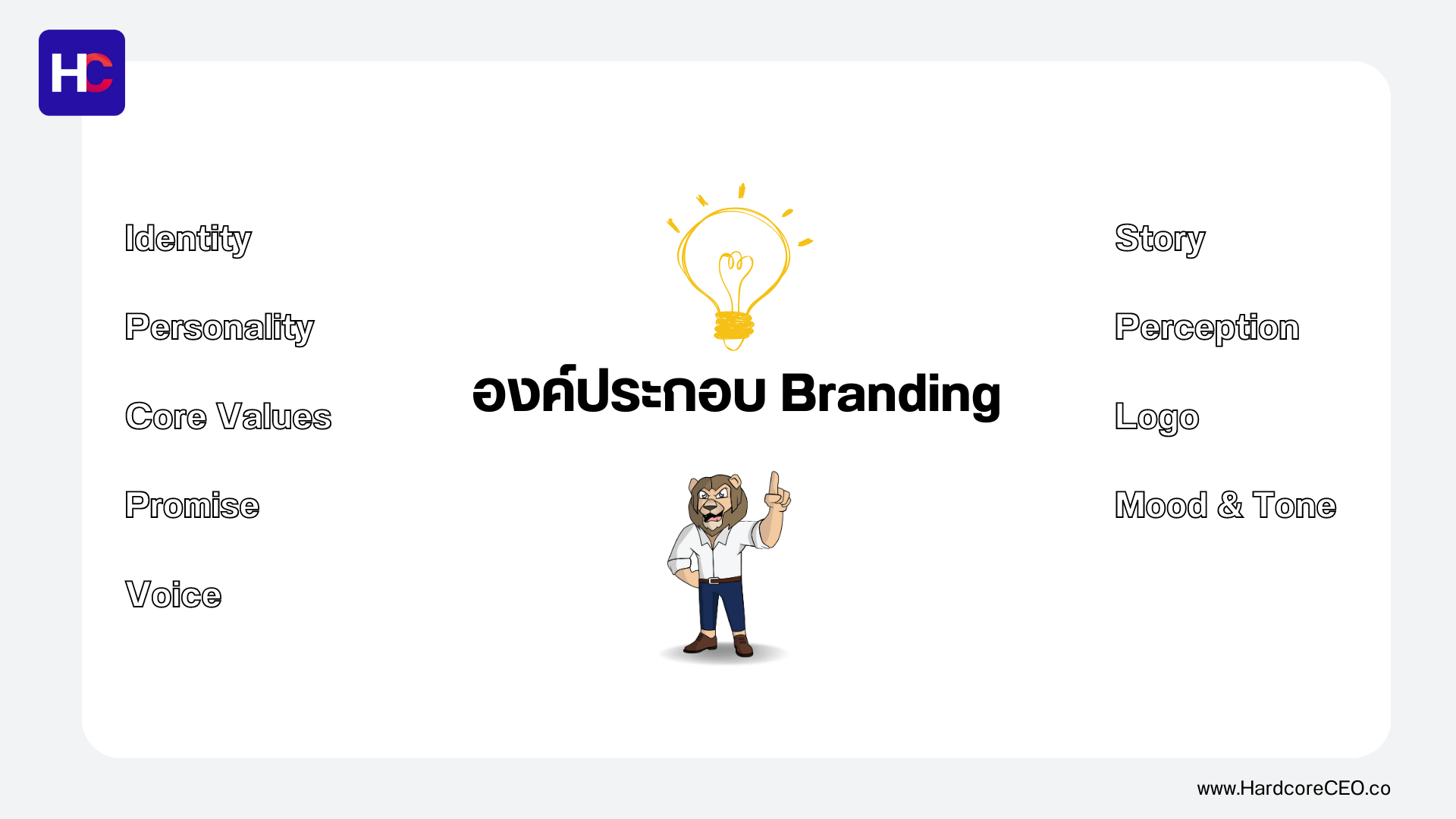 HC

Identity

Personality

Core Values

Promise

Voice

องค์ประกอบ Branding

Story

Perception

Logo

Mood & Tone

www.HardcoreCEO.co